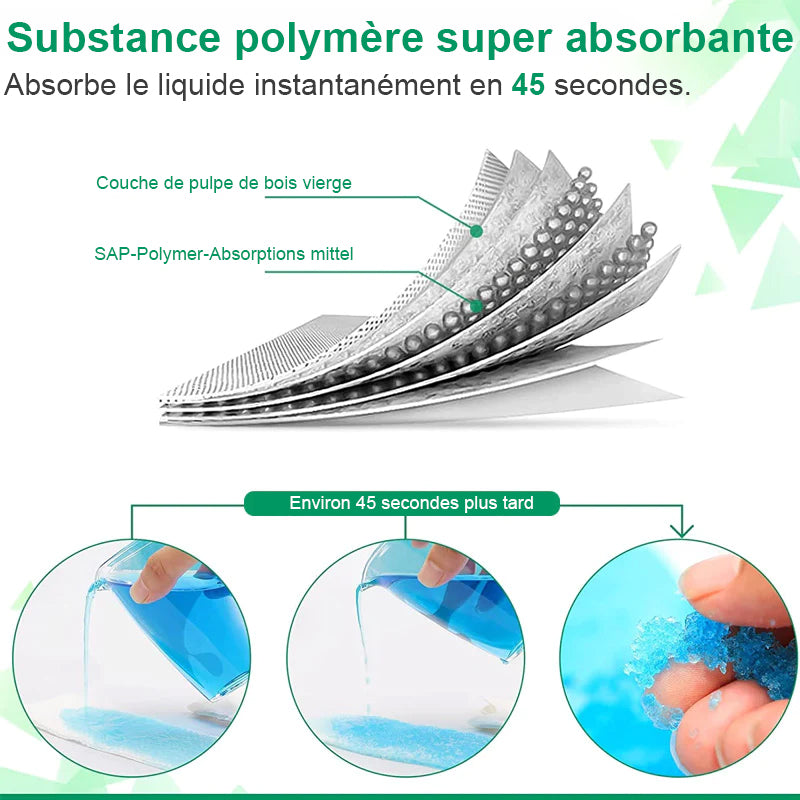 Substance polymère super absorbante
Absorbe le liquide instantanément en 45 secondes.

Couche de pulpe de bois vierge

SAP-Polymer-Absorptions mittel

Environ 45 secondes plus tard